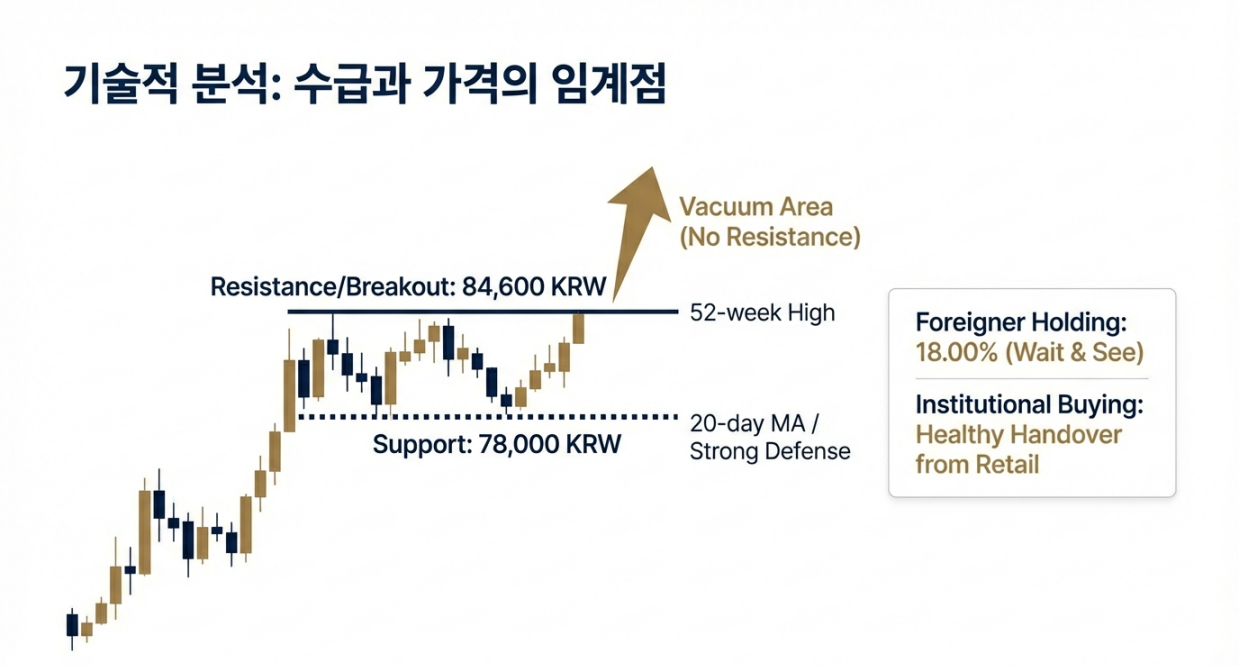 기술적 분석: 수급과 가격의 임계점

Vacuum Area (No Resistance)

Resistance/Breakout: 84,600 KRW

52-week High

Support: 78,000 KRW

20-day MA / Strong Defense

Foreigner Holding: 18.00% (Wait & See)

Institutional Buying: Healthy Handover from Retail